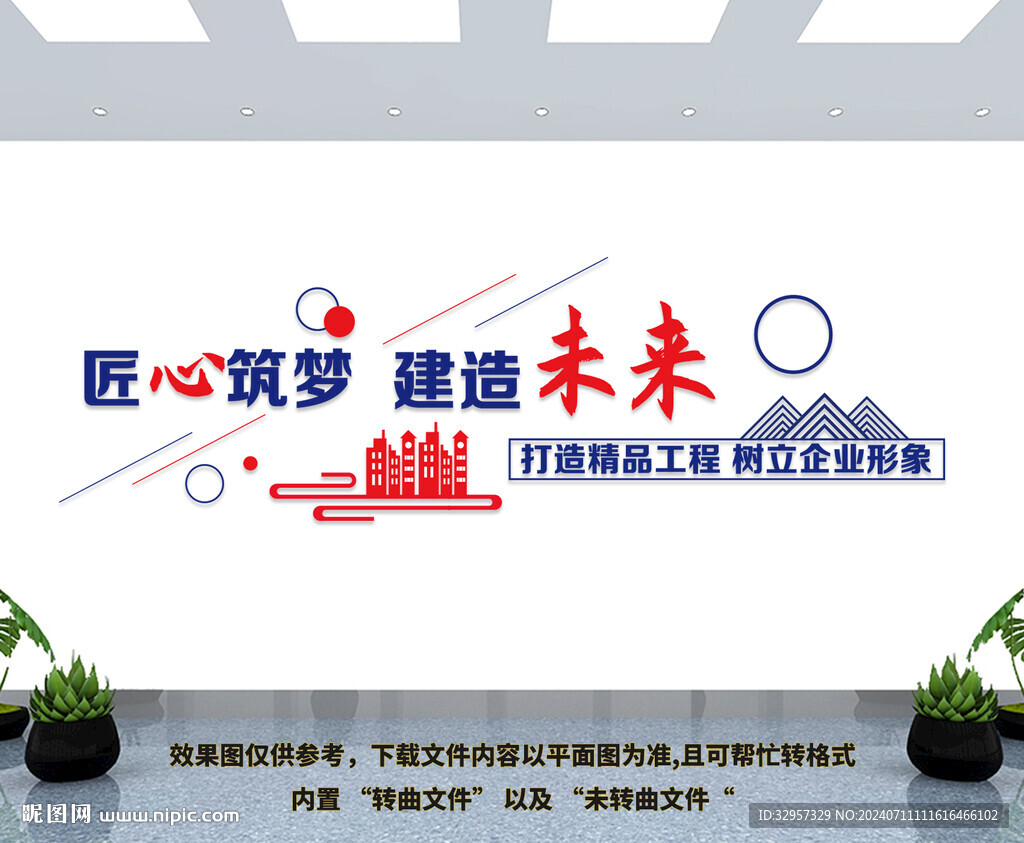 匠心筑梦 建造未来

打造精品工程 树立企业形象

效果图仅供参考，下载文件内容以平面图为准,且可帮忙转格式

内置 “转曲文件” 以及 “未转曲文件“

昵图网 www.nipic.com

ID:32957329 NO:20240711111616466102